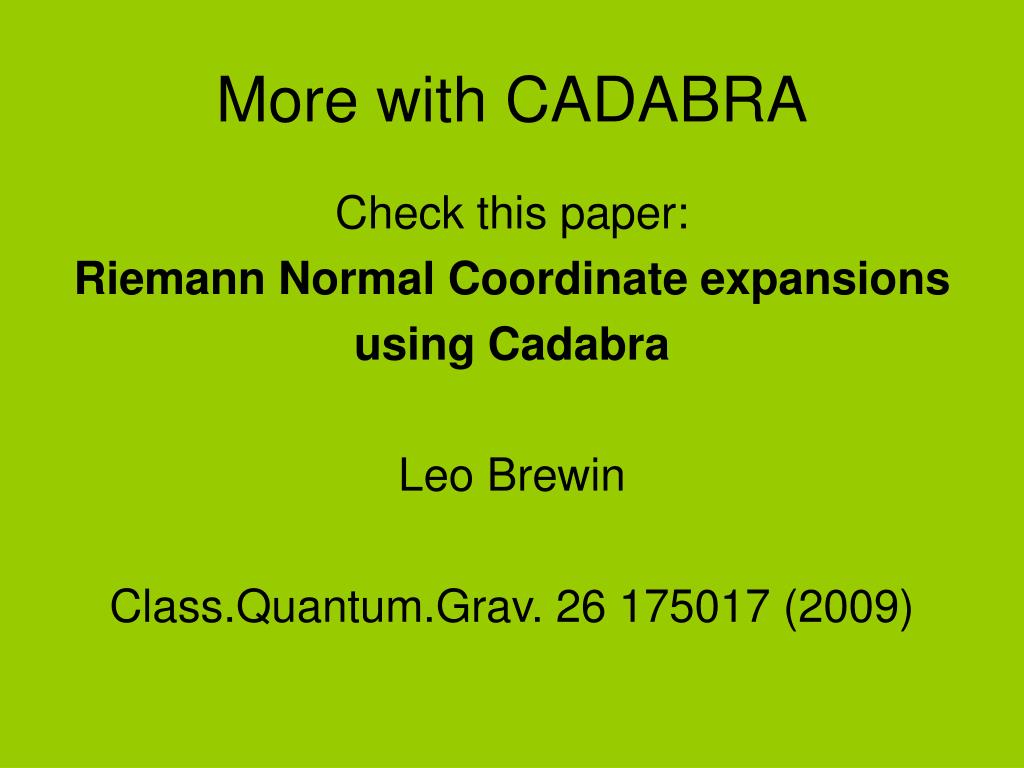 More with CADABRA

Check this paper:
Riemann Normal Coordinate expansions using Cadabra

Leo Brewin

Class.Quantum.Grav. 26 175017 (2009)